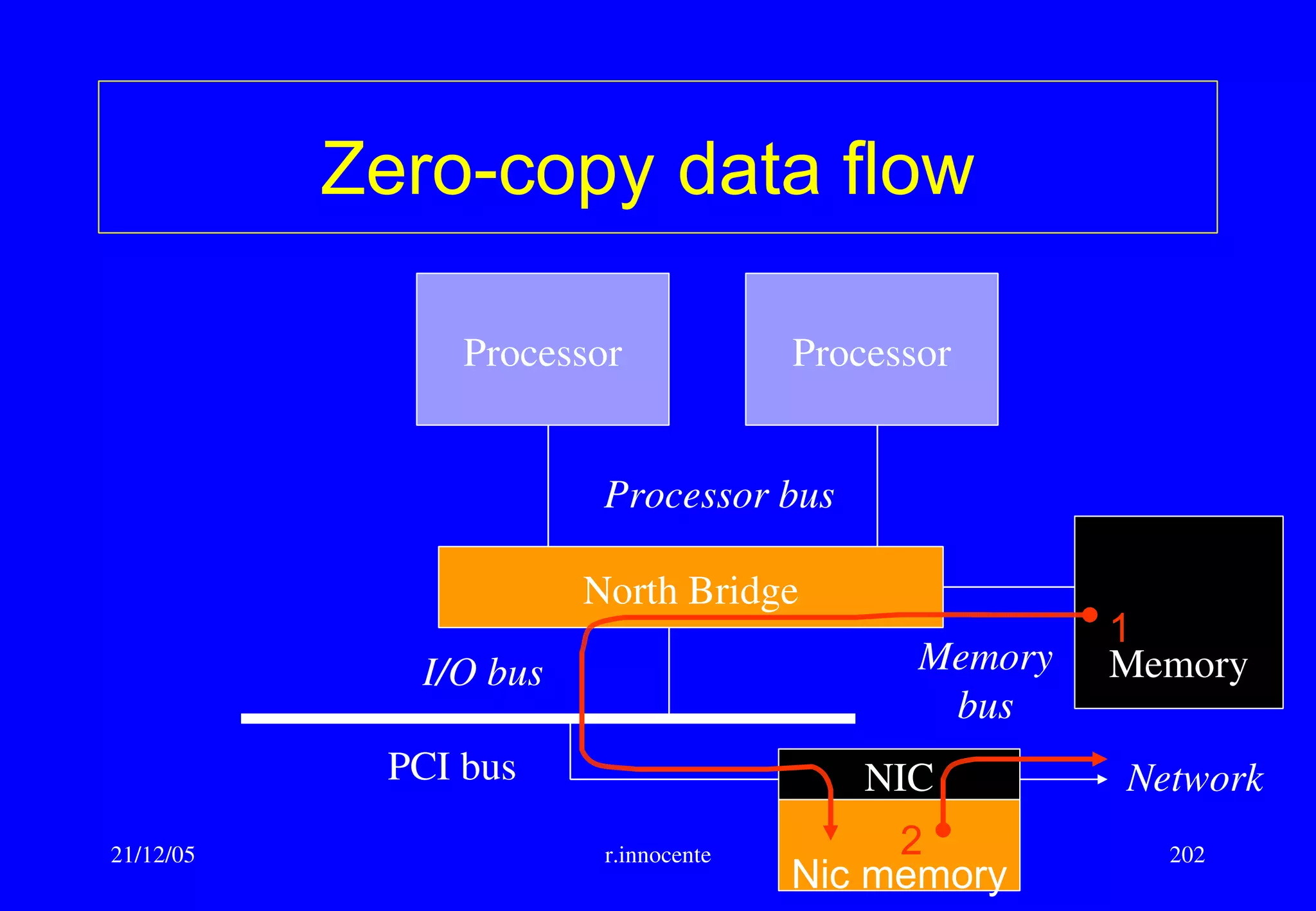 Zero-copy data flow

Processor

Processor

Processor bus

North Bridge

1

Memory

Memory bus

I/O bus

PCI bus

NIC

Network

2

Nic memory

21/12/05

r.innocente

202